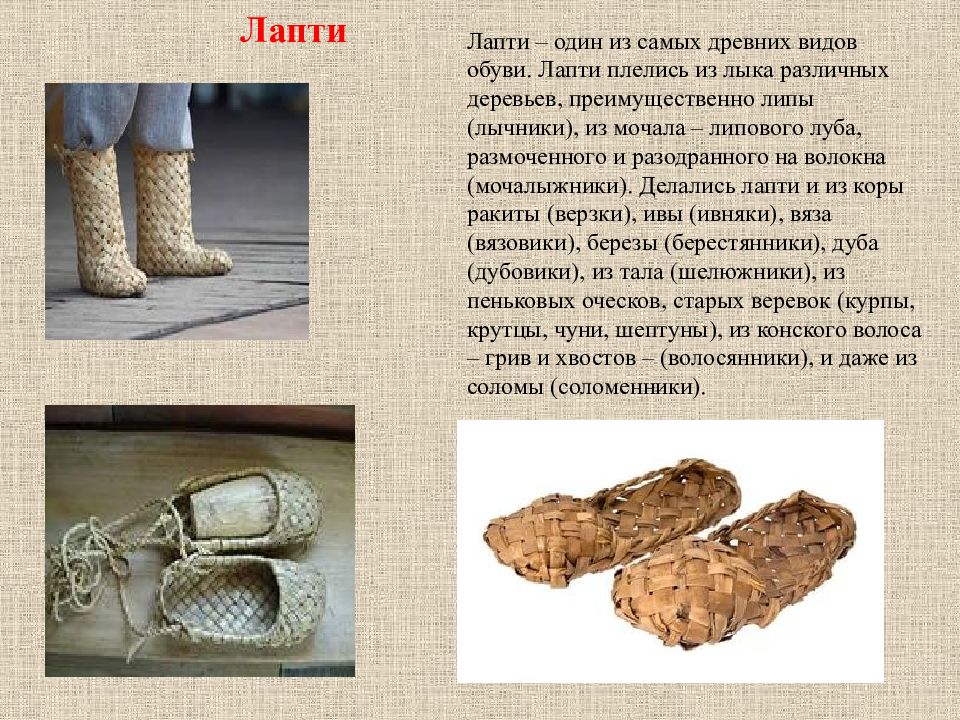 Лапти

Лапти – один из самых древних видов обуви. Лапти плелись из лыка различных деревьев, преимущественно липы (лычники), из мочала – липового луба, размоченного и разодранного на волокна (мочалыжники). Делались лапти и из коры ракиты (верзки), ивы (ивняки), вяза (вязовики), березы (берестянники), дуба (дубовики), из тала (шелюжники), из пеньковых оческов, старых веревок (курпы, крутцы, чуни, шептуны), из конского волоса – грив и хвостов – (волосянники), и даже из соломы (соломенники).